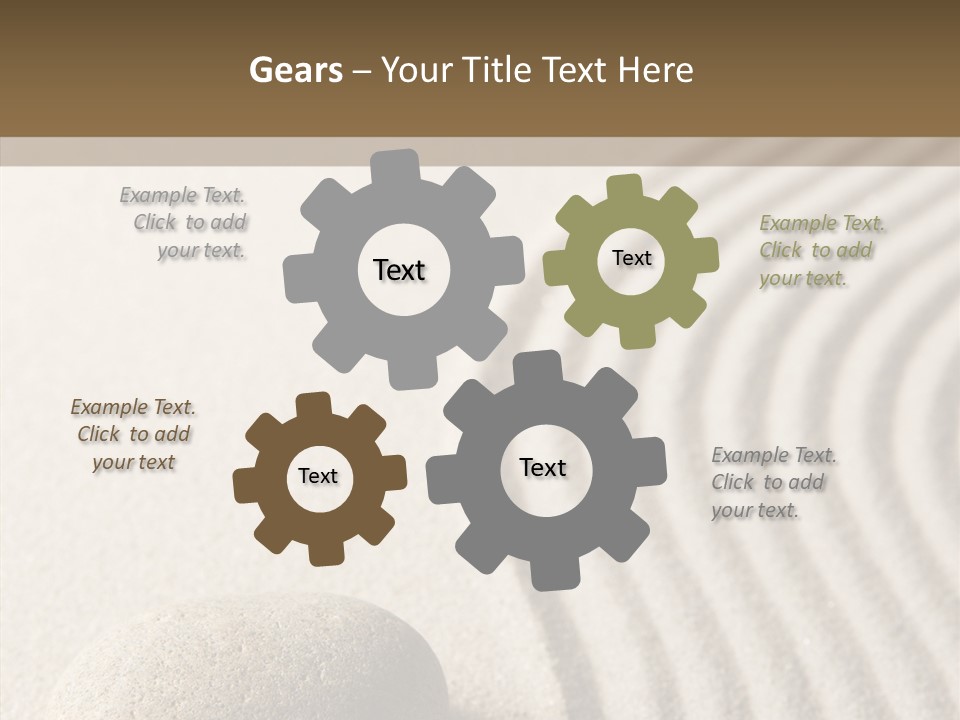 Gears – Your Title Text Here

Example Text. Click to add your text.

Text

Text

Example Text. Click to add your text.

Example Text. Click to add your text

Text

Text

Example Text. Click to add your text.